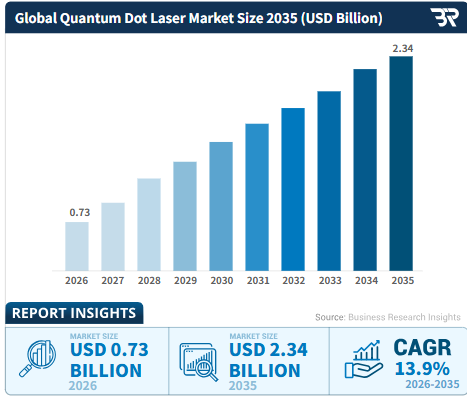 Global Quantum Dot Laser Market Size 2035 (USD Billion)

BR

0.73

2.34

2026 2027 2028 2029 2030 2031 2032 2033 2034 2035

REPORT INSIGHTS

Source: Business Research Insights

MARKET SIZE
USD 0.73 BILLION
2026

MARKET SIZE
USD 2.34 BILLION
2035

CAGR
13.9%
2026-2035